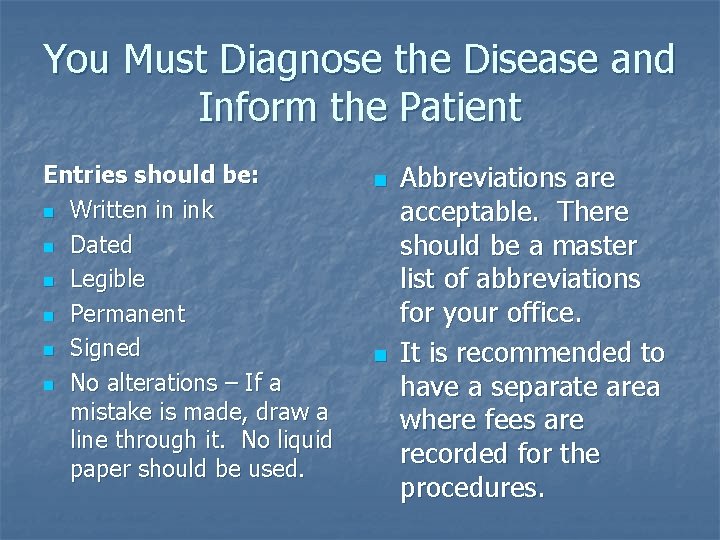 You Must Diagnose the Disease and Inform the Patient

Entries should be:

- Written in ink
- Dated
- Legible
- Permanent
- Signed
- No alterations – If a mistake is made, draw a line through it. No liquid paper should be used.

- Abbreviations are acceptable. There should be a master list of abbreviations for your office.
- It is recommended to have a separate area where fees are recorded for the procedures.